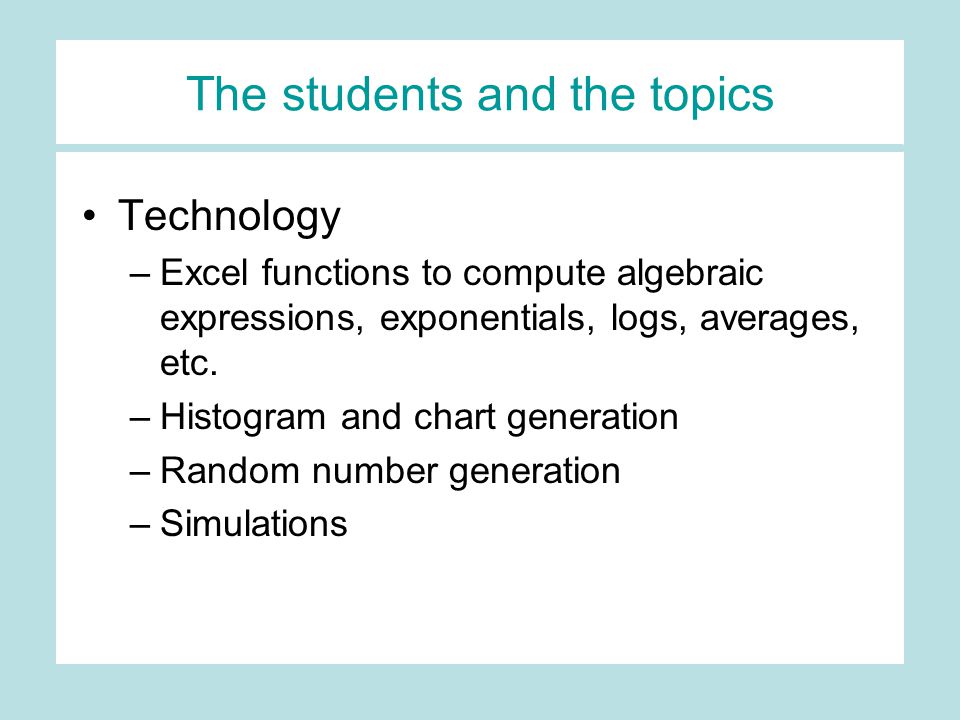 The students and the topics

• Technology
– Excel functions to compute algebraic expressions, exponentials, logs, averages, etc.
– Histogram and chart generation
– Random number generation
– Simulations